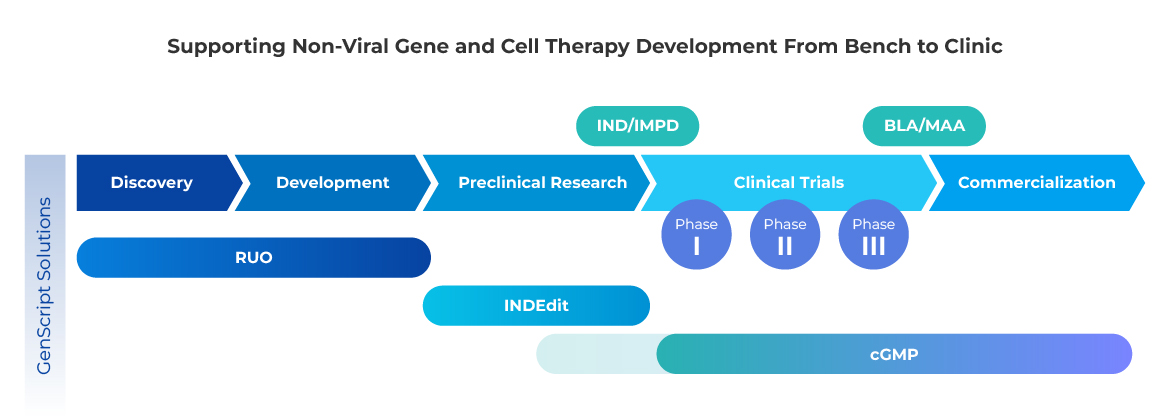 Supporting Non-Viral Gene and Cell Therapy Development From Bench to Clinic

IND/IMPD

BLA/MAA

GenScript Solutions

Discovery

Development

Preclinical Research

Clinical Trials

Commercialization

Phase I

Phase II

Phase III

RUO

INDEdit

cGMP